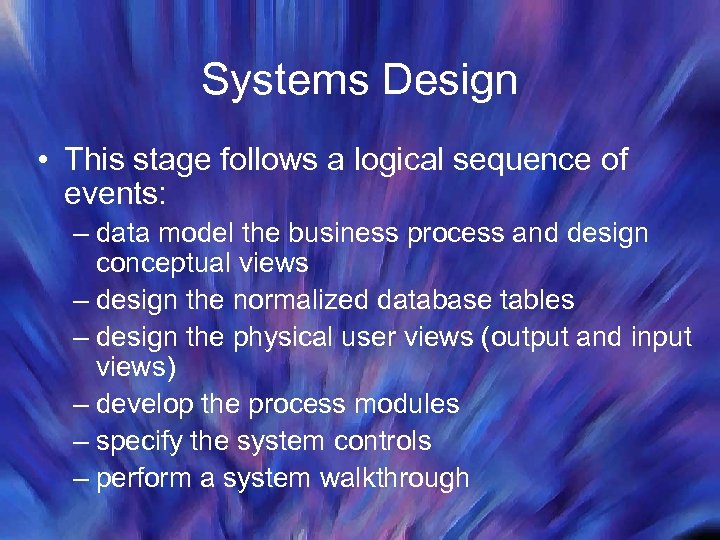 Systems Design

• This stage follows a logical sequence of events:
– data model the business process and design conceptual views
– design the normalized database tables
– design the physical user views (output and input views)
– develop the process modules
– specify the system controls
– perform a system walkthrough